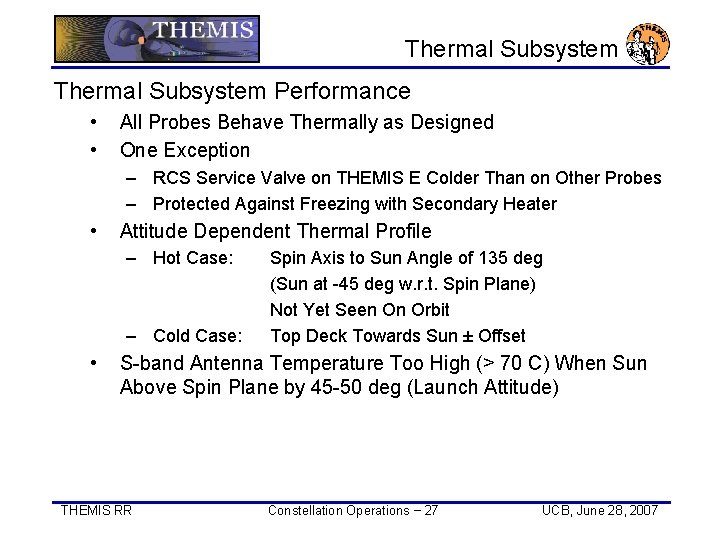 THEMIS

Thermal Subsystem

THEMIS

Thermal Subsystem Performance

• All Probes Behave Thermally as Designed

• One Exception

– RCS Service Valve on THEMIS E Colder Than on Other Probes

– Protected Against Freezing with Secondary Heater

• Attitude Dependent Thermal Profile

– Hot Case: Spin Axis to Sun Angle of 135 deg (Sun at -45 deg w.r.t. Spin Plane) Not Yet Seen On Orbit

– Cold Case: Top Deck Towards Sun ± Offset

• S-band Antenna Temperature Too High (> 70 C) When Sun Above Spin Plane by 45-50 deg (Launch Attitude)

THEMIS RR

Constellation Operations – 27

UCB, June 28, 2007